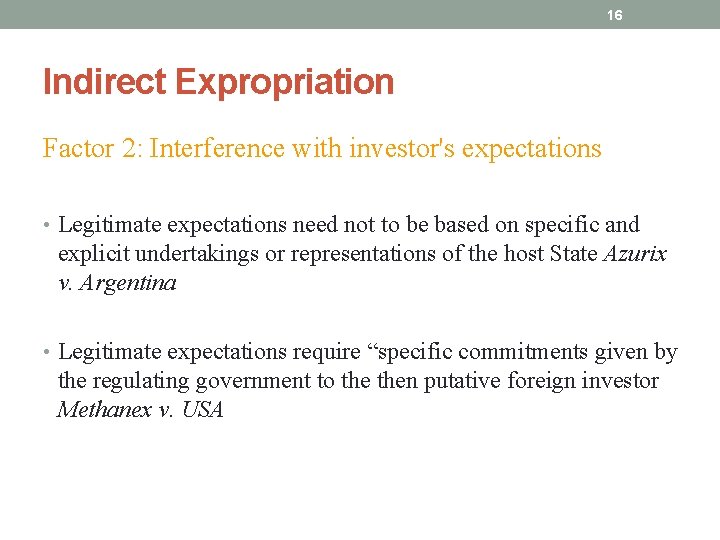 16

Indirect Expropriation

Factor 2: Interference with investor's expectations

• Legitimate expectations need not to be based on specific and explicit undertakings or representations of the host State Azurix v. Argentina

• Legitimate expectations require “specific commitments given by the regulating government to the then putative foreign investor Methanex v. USA